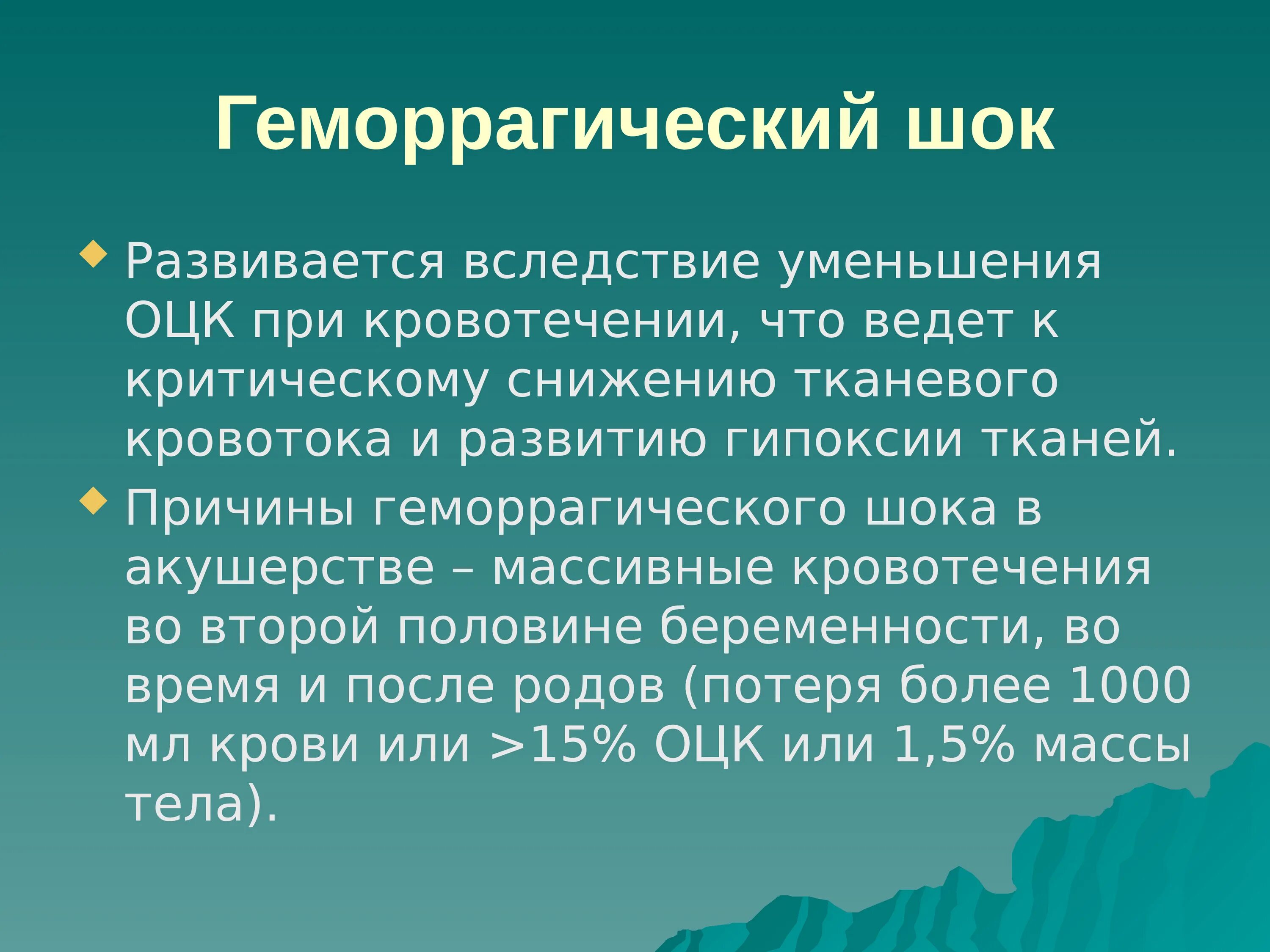 Геморрагический шок

Развивается вследствие уменьшения ОЦК при кровотечении, что ведет к критическому снижению тканевого кровотока и развитию гипоксии тканей.

Причины геморрагического шока в акушерстве – массивные кровотечения во второй половине беременности, во время и после родов (потеря более 1000 мл крови или >15% ОЦК или 1,5% массы тела).